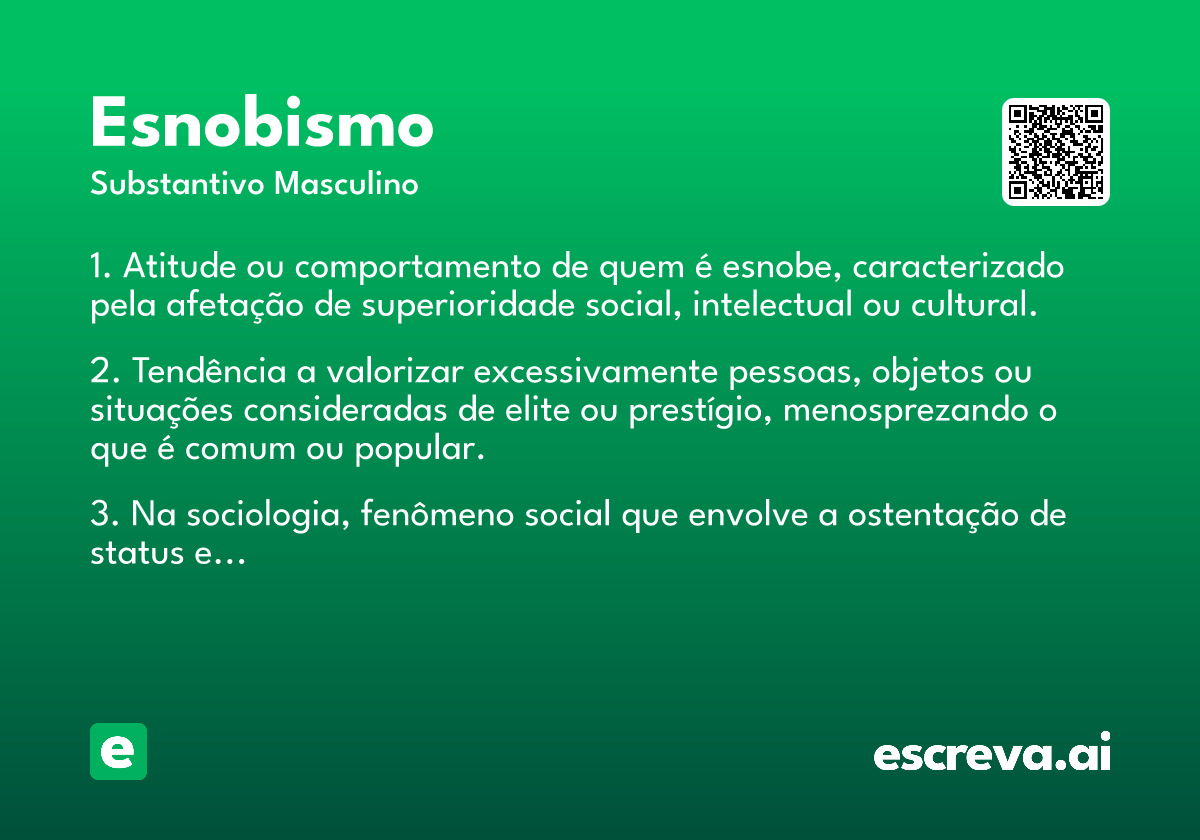 Esnobismo
Substantivo Masculino

1. Atitude ou comportamento de quem é esnobe, caracterizado pela afetação de superioridade social, intelectual ou cultural.

2. Tendência a valorizar excessivamente pessoas, objetos ou situações consideradas de elite ou prestígio, menosprezando o que é comum ou popular.

3. Na sociologia, fenômeno social que envolve a ostentação de status e…

e

escreva.ai